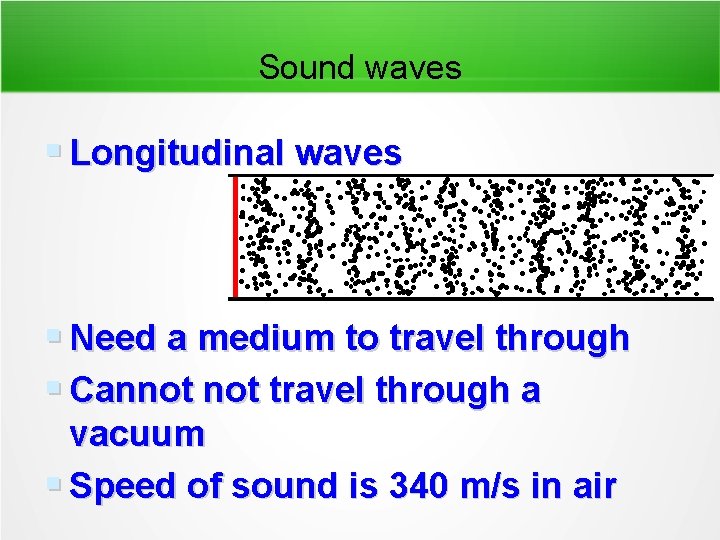 Sound waves

Longitudinal waves

Need a medium to travel through

Cannot not travel through a vacuum

Speed of sound is 340 m/s in air